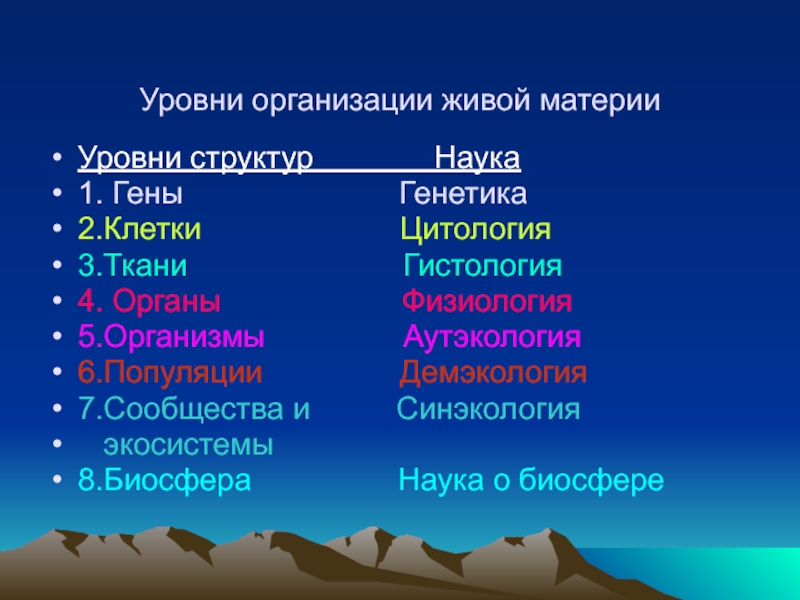 Уровни организации живой материи

- Уровни структур Наука
- 1. Гены Генетика
- 2.Клетки Цитология
- 3.Ткани Гистология
- 4. Органы Физиология
- 5.Организмы Аутэкология
- 6.Популяции Демэкология
- 7.Сообщества и Синэкология
- экосистемы
- 8.Биосфера Наука о биосфере